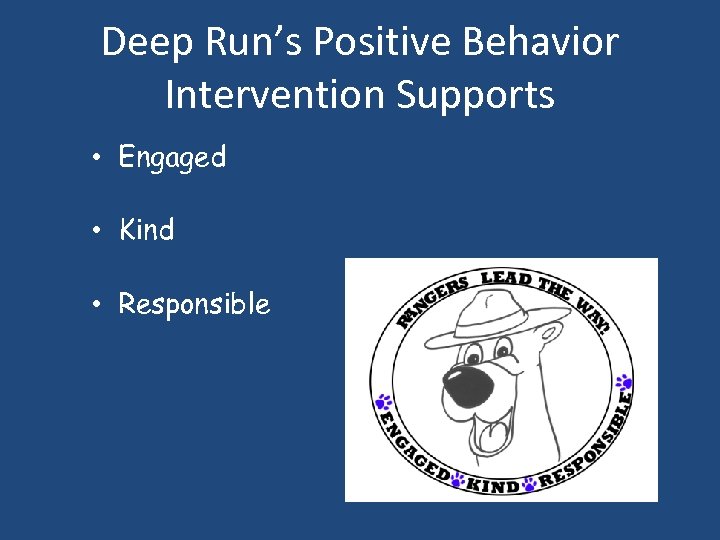 Deep Run's Positive Behavior Intervention Supports

• Engaged

• Kind

• Responsible

RANGERS LEAD THE WAY!

ENGAGED KIND RESPONSIBLE